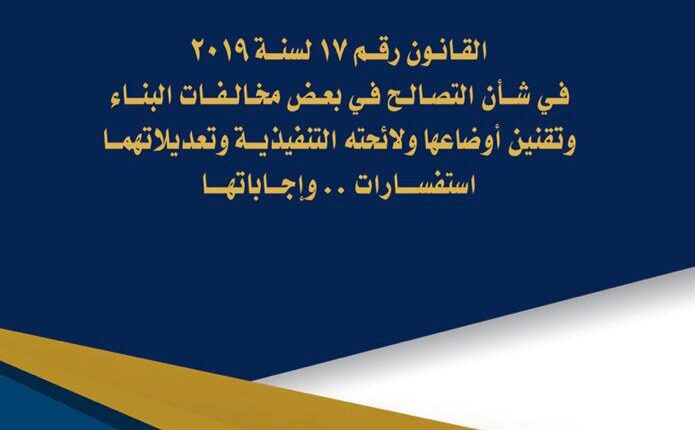 القانون رقم ١٧ لسنة ٢٠١٩
في شأن التصالح في بعض مخالفات البناء
وتقنين أوضاعها ولائحته التنفيذية وتعديلاتهما
استفسارات .. وإجاباتها